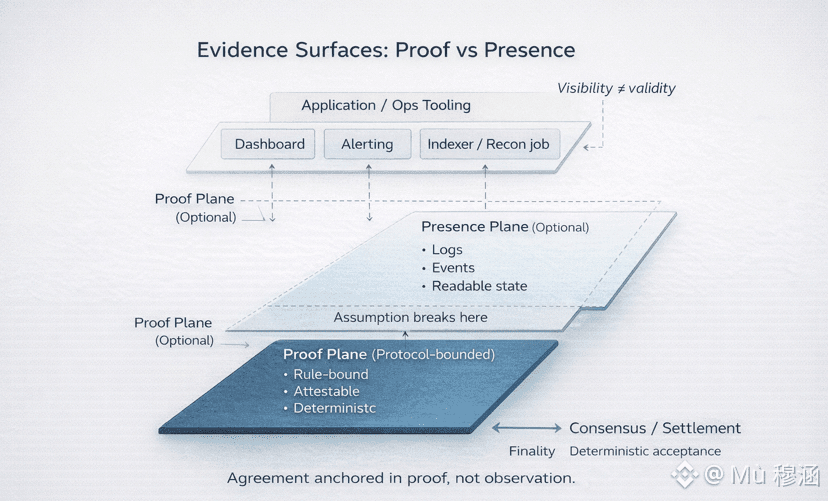 Evidence Surfaces: Proof vs Presence

Visibility ≠ validity

Application / Ops Tooling

Dashboard

Alerting

Indexer / Recon job

Proof Plane
(Optional)

Presence Plane (Optional)
• Logs
• Events
• Readable state

Assumption breaks here

Proof Plane
(Optional)

Proof Plane (Protocol-bounded)
• Rule-bound
• Attestable
• Deterministc

Consensus / Settlement

Finality Deterministic acceptance

Agreement anchored in proof, not observation.

@ Mù 穆涵